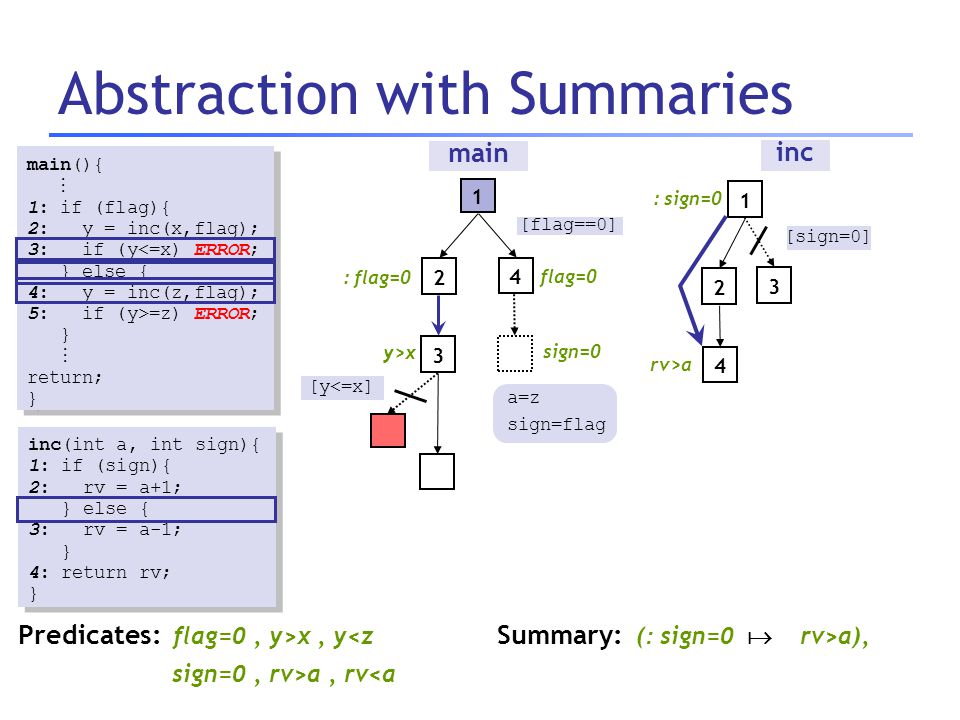 Abstraction with Summaries

main(){
⋮
1: if (flag){
2: y = inc(x,flag);
3: if (y<=x) ERROR;
} else {
4: y = inc(z,flag);
5: if (y>=z) ERROR;
}
⋮
return;
}

inc(int a, int sign){
1: if (sign){
2: rv = a+1;
} else {
3: rv = a-1;
}
4: return rv;
}

main

1

[flag==0]

: flag=0 2

4 flag=0

y>x 3

sign=0

[y<=x]

a=z
sign=flag

inc

: sign=0 1

[sign=0]

2

3

rv>a 4

Predicates: flag=0 , y>x , y<z

sign=0 , rv>a , rv<a

Summary: (: sign=0 $\mapsto$ rv>a),